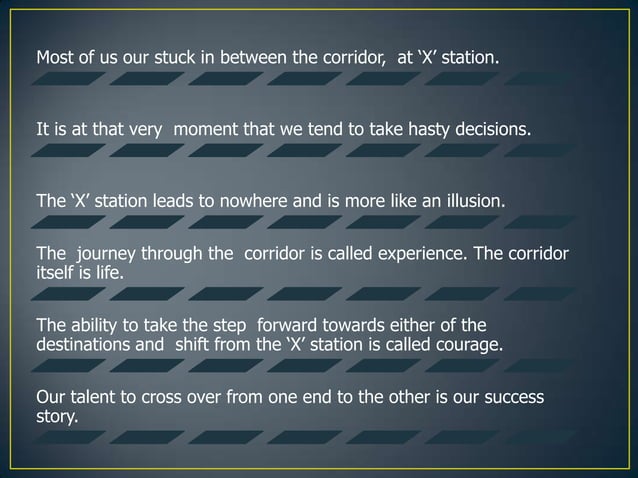 Most of us our stuck in between the corridor, at 'X' station.

It is at that very moment that we tend to take hasty decisions.

The 'X' station leads to nowhere and is more like an illusion.

The journey through the corridor is called experience. The corridor itself is life.

The ability to take the step forward towards either of the destinations and shift from the 'X' station is called courage.

Our talent to cross over from one end to the other is our success story.